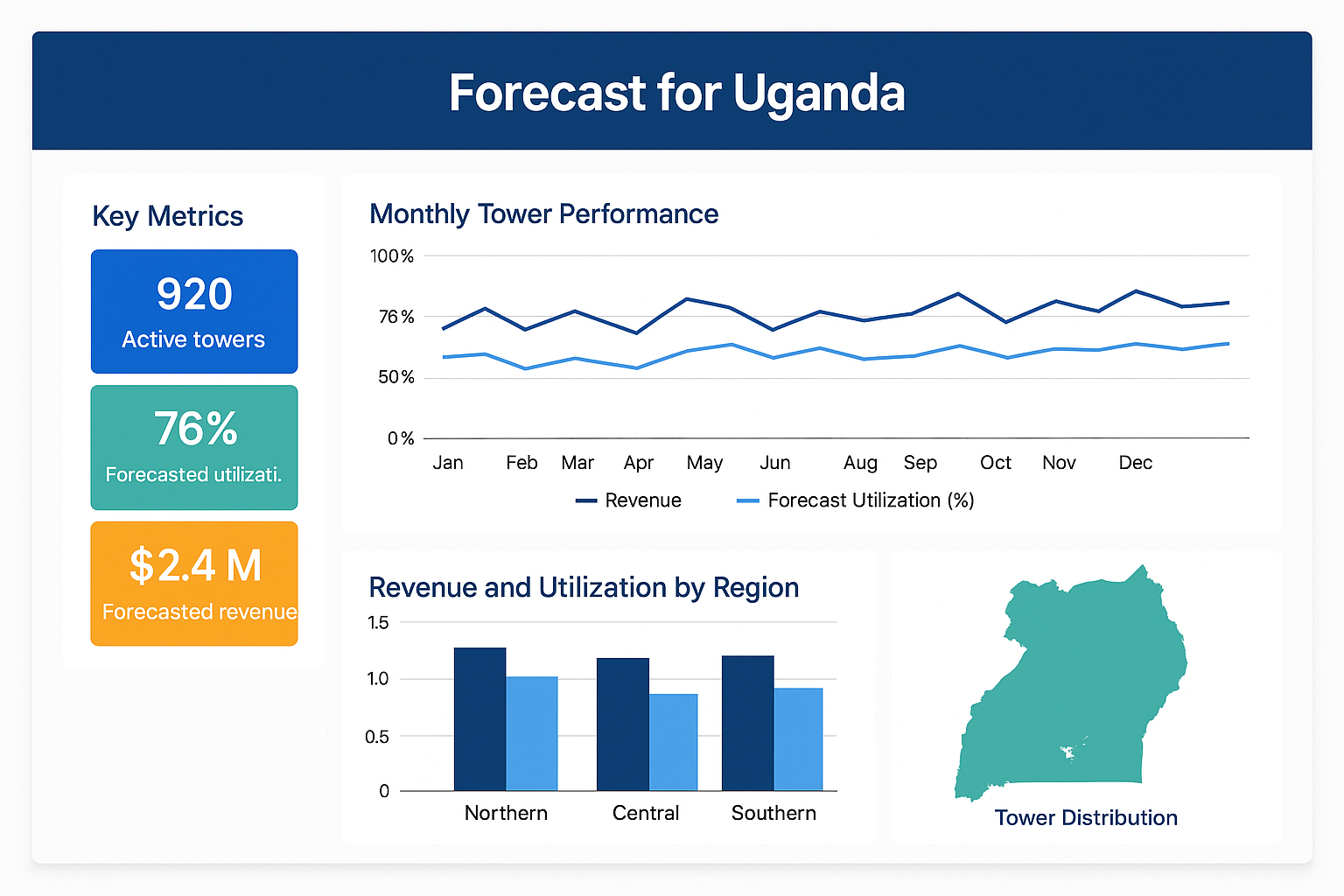 Forecast for Uganda

Key Metrics

920
Active towers

76%
Forecasted utilizati.

$2.4 M
Forecasted revenue

Monthly Tower Performance

100%
76%
50%
0%
Jan Feb Mar Apr May Jun Aug Sep Oct Nov Dec

Revenue
Forecast Utilization (%)

Revenue and Utilization by Region

1.5
1.0
0.5
0
Northern Central Southern

Tower Distribution